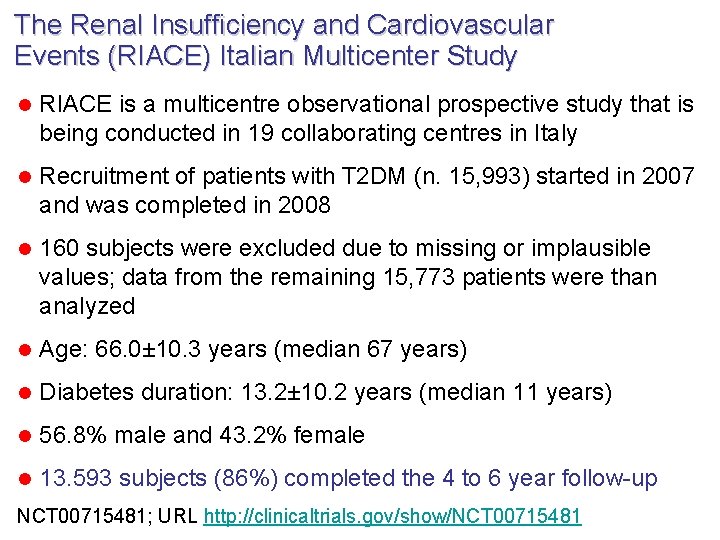 The Renal Insufficiency and Cardiovascular Events (RIACE) Italian Multicenter Study

● RIACE is a multicentre observational prospective study that is being conducted in 19 collaborating centres in Italy

● Recruitment of patients with T2DM (n. 15,993) started in 2007 and was completed in 2008

● 160 subjects were excluded due to missing or implausible values; data from the remaining 15,773 patients were than analyzed

● Age: 66.0±10.3 years (median 67 years)

● Diabetes duration: 13.2±10.2 years (median 11 years)

● 56.8% male and 43.2% female

● 13.593 subjects (86%) completed the 4 to 6 year follow-up

NCT00715481; URL http://clinicaltrials.gov/show/NCT00715481